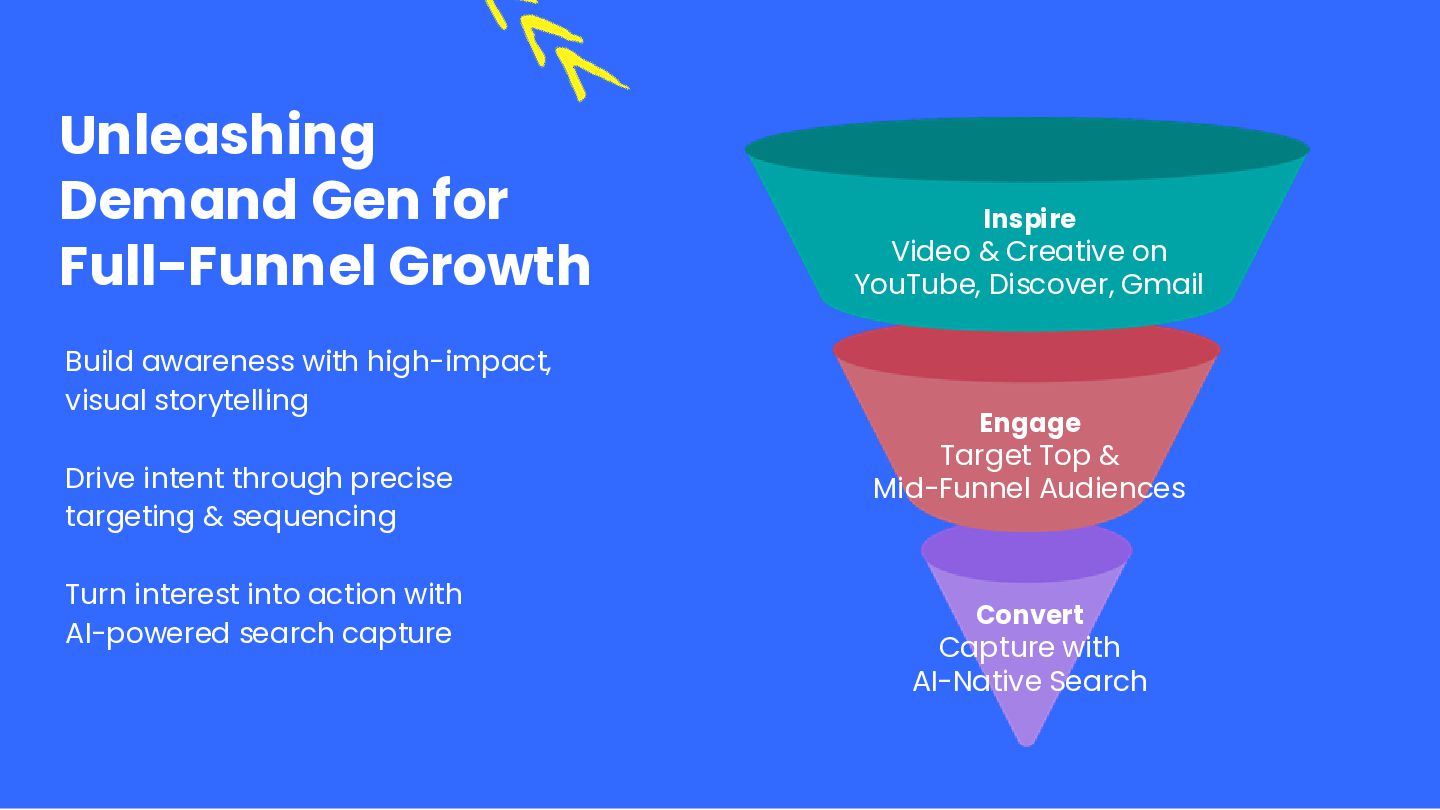 Unleashing Demand Gen for Full-Funnel Growth

Build awareness with high-impact, visual storytelling

Drive intent through precise targeting & sequencing

Turn interest into action with AI-powered search capture

Inspire
Video & Creative on YouTube, Discover, Gmail

Engage
Target Top & Mid-Funnel Audiences

Convert
Capture with AI-Native Search